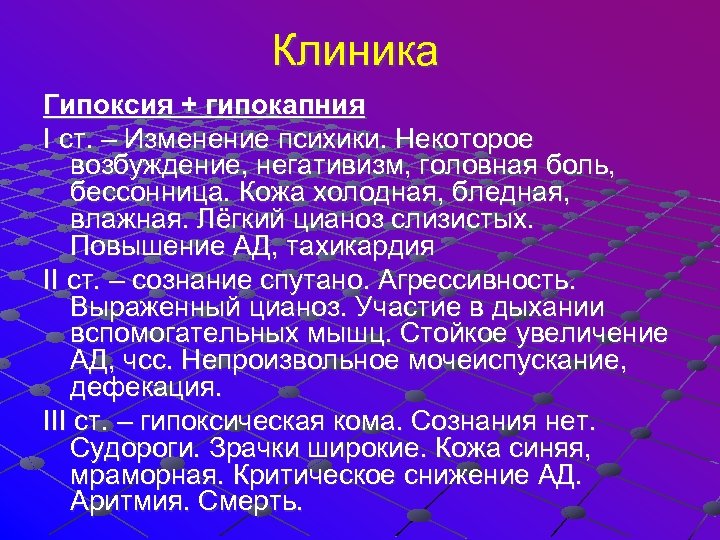 Клиника

Гипоксия + гипокапния

I ст. – Изменение психики. Некоторое возбуждение, негативизм, головная боль, бессонница. Кожа холодная, бледная, влажная. Лёгкий цианоз слизистых. Повышение АД, тахикардия

II ст. – сознание спутано. Агрессивность. Выраженный цианоз. Участие в дыхании вспомогательных мышц. Стойкое увеличение АД, чсс. Непроизвольное мочеиспускание, дефекация.

III ст. – гипоксическая кома. Сознания нет. Судороги. Зрачки широкие. Кожа синяя, мраморная. Критическое снижение АД. Аритмия. Смерть.